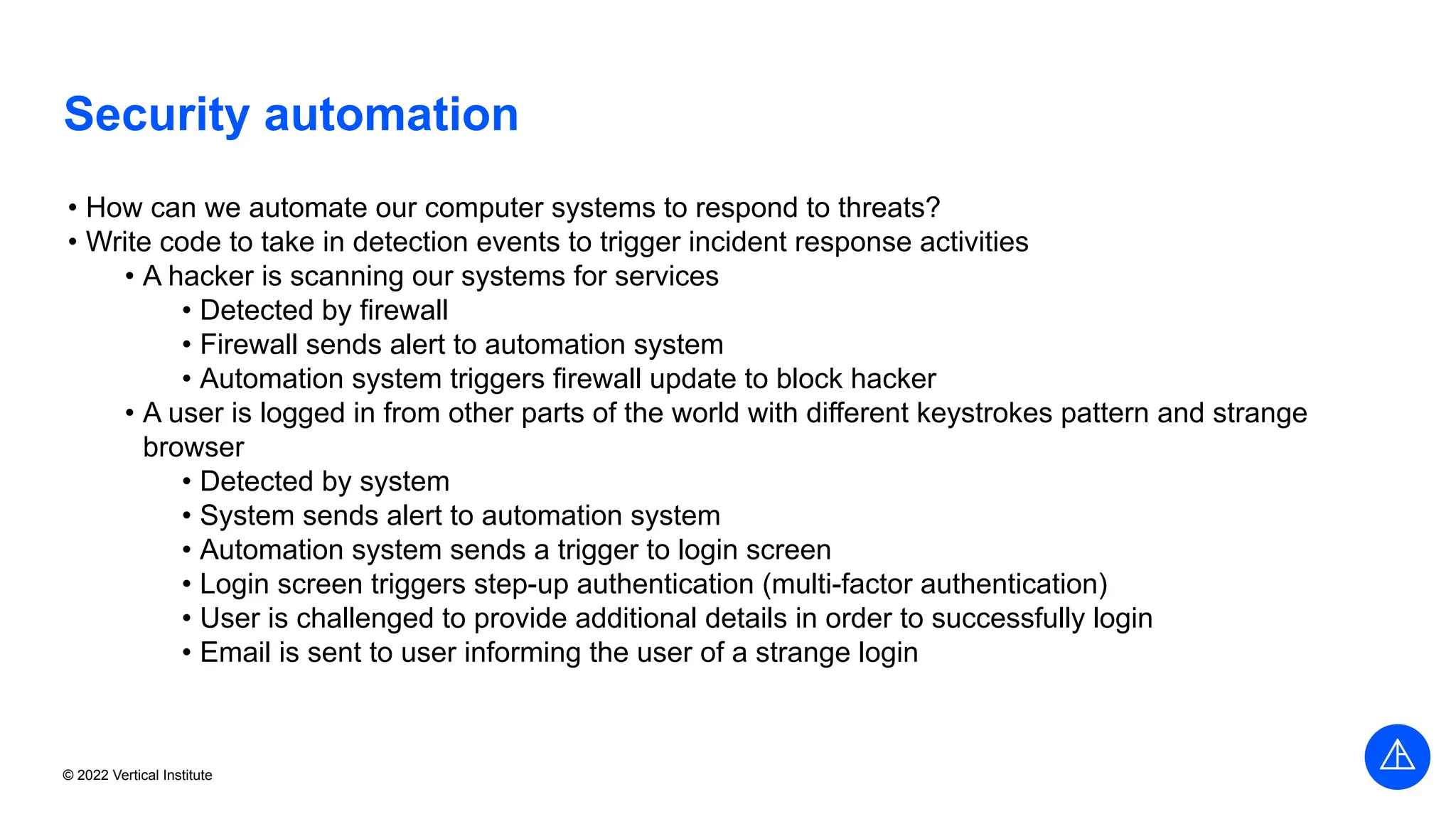 Security automation

• How can we automate our computer systems to respond to threats?
• Write code to take in detection events to trigger incident response activities
  • A hacker is scanning our systems for services
    • Detected by firewall
    • Firewall sends alert to automation system
    • Automation system triggers firewall update to block hacker
  • A user is logged in from other parts of the world with different keystrokes pattern and strange browser
    • Detected by system
    • System sends alert to automation system
    • Automation system sends a trigger to login screen
    • Login screen triggers step-up authentication (multi-factor authentication)
    • User is challenged to provide additional details in order to successfully login
    • Email is sent to user informing the user of a strange login

© 2022 Vertical Institute